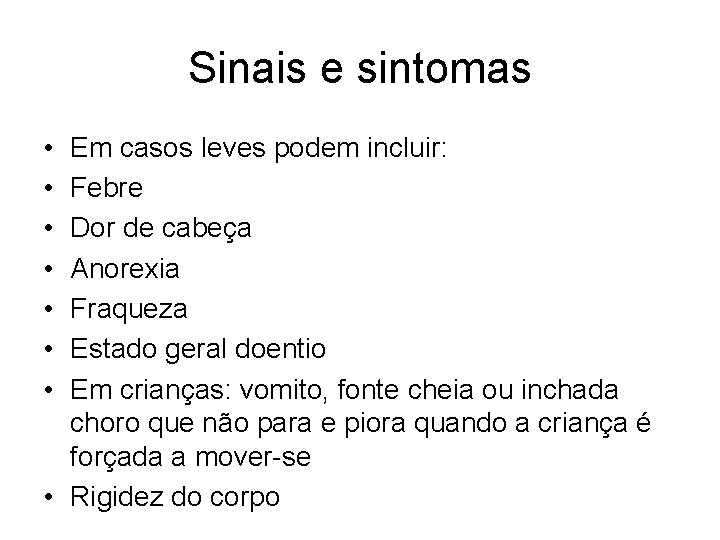 Sinais e sintomas

• Em casos leves podem incluir:
• Febre
• Dor de cabeça
• Anorexia
• Fraqueza
• Estado geral doentio
• Em crianças: vomito, fonte cheia ou inchada choro que não para e piora quando a criança é forçada a mover-se
• Rigidez do corpo